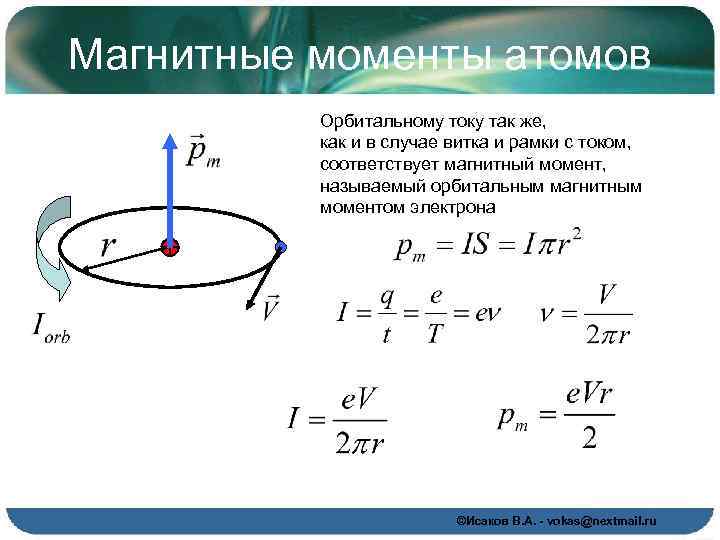 Магнитные моменты атомов

$\vec{p}_m$

$r$

$\vec{V}$

$I_{orb}$

Орбитальному току так же, как и в случае витка и рамки с током, соответствует магнитный момент, называемый орбитальным магнитным моментом электрона

$p_m = IS = I\pi r^2$

$I = \frac{q}{t} = \frac{e}{T} = e\nu$ $\nu = \frac{V}{2\pi r}$

$I = \frac{eV}{2\pi r}$ $p_m = \frac{eVr}{2}$

©Исаков В.А. - vokas@nextmail.ru